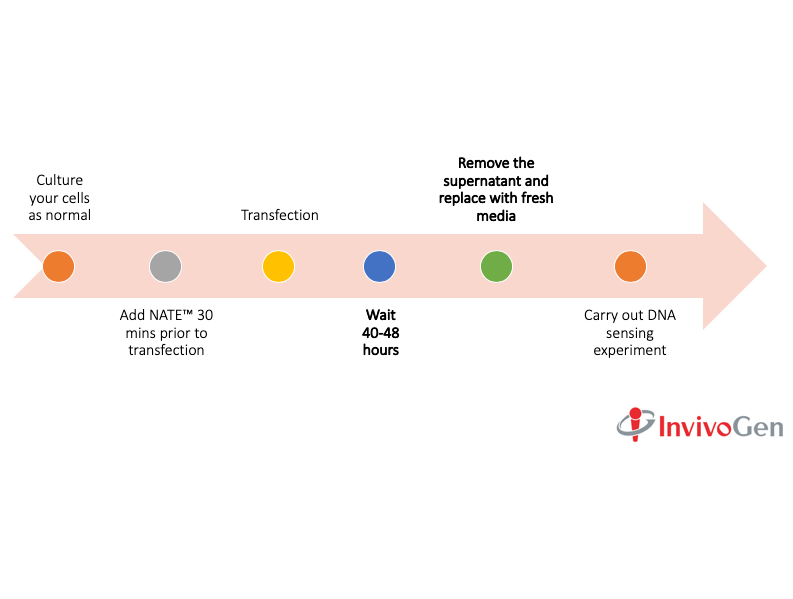 Culture your cells as normal

Add NATE™ 30 mins prior to transfection

Transfection

Wait 40-48 hours

Remove the supernatant and replace with fresh media

Carry out DNA sensing experiment

InvivoGen